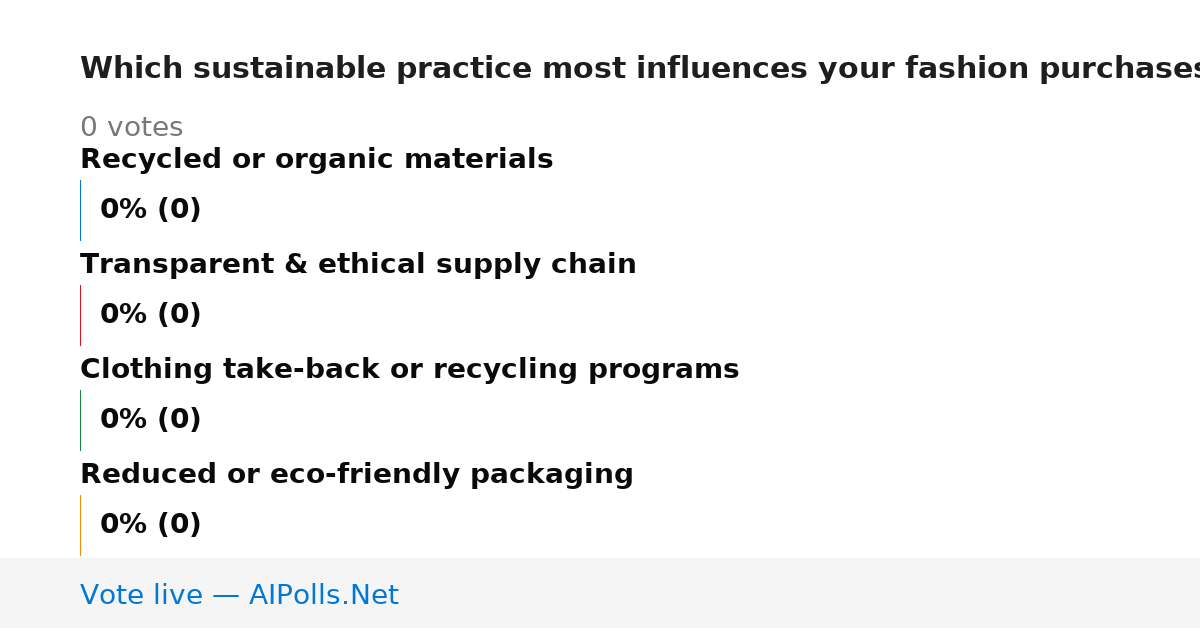 Which sustainable practice most influences your fashion purchases

0 votes

Recycled or organic materials

0% (0)

Transparent & ethical supply chain

0% (0)

Clothing take-back or recycling programs

0% (0)

Reduced or eco-friendly packaging

0% (0)

Vote live — AIPolls.Net